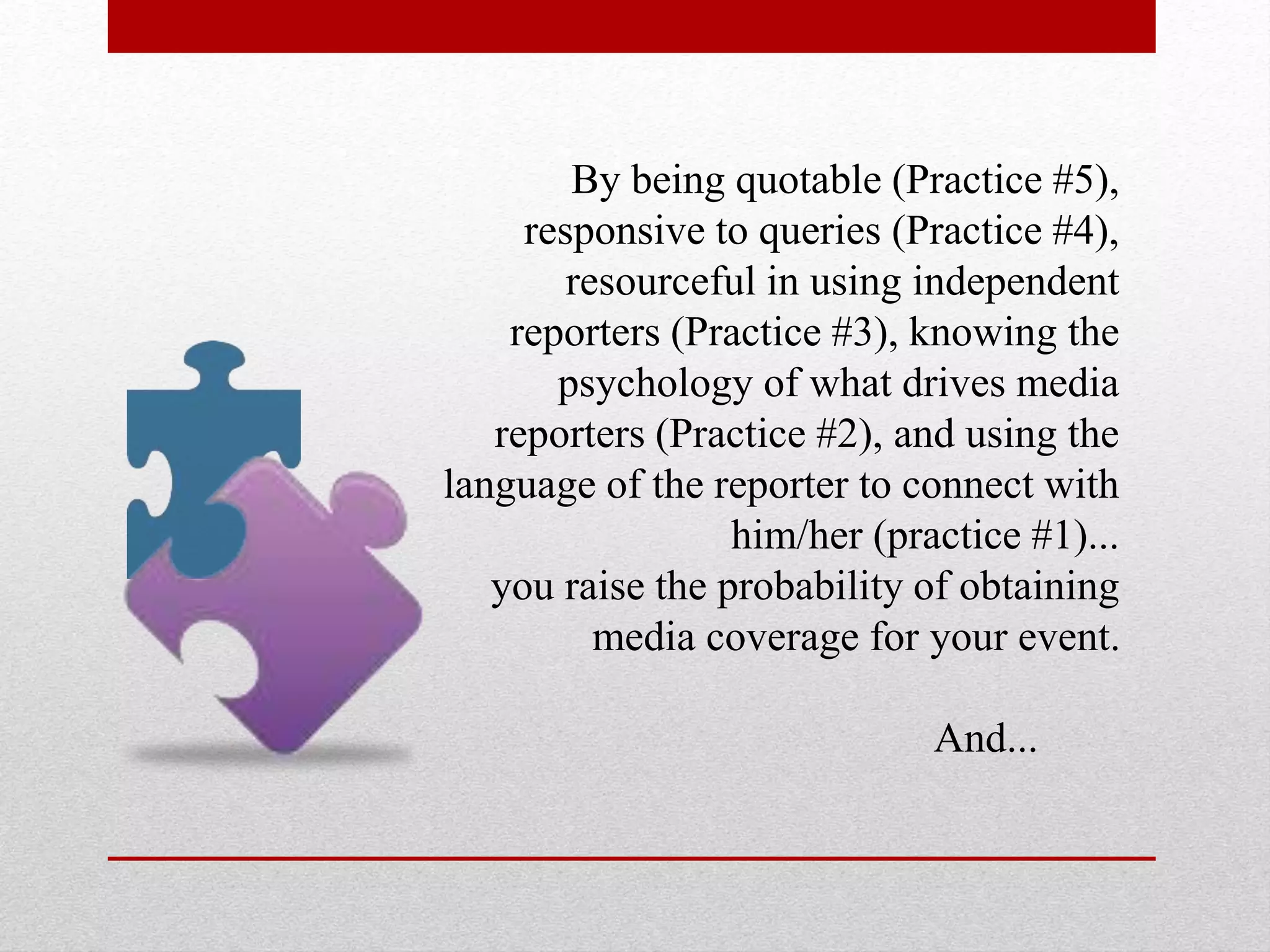 By being quotable (Practice #5), responsive to queries (Practice #4), resourceful in using independent reporters (Practice #3), knowing the psychology of what drives media reporters (Practice #2), and using the language of the reporter to connect with him/her (practice #1)...
you raise the probability of obtaining media coverage for your event.

And...